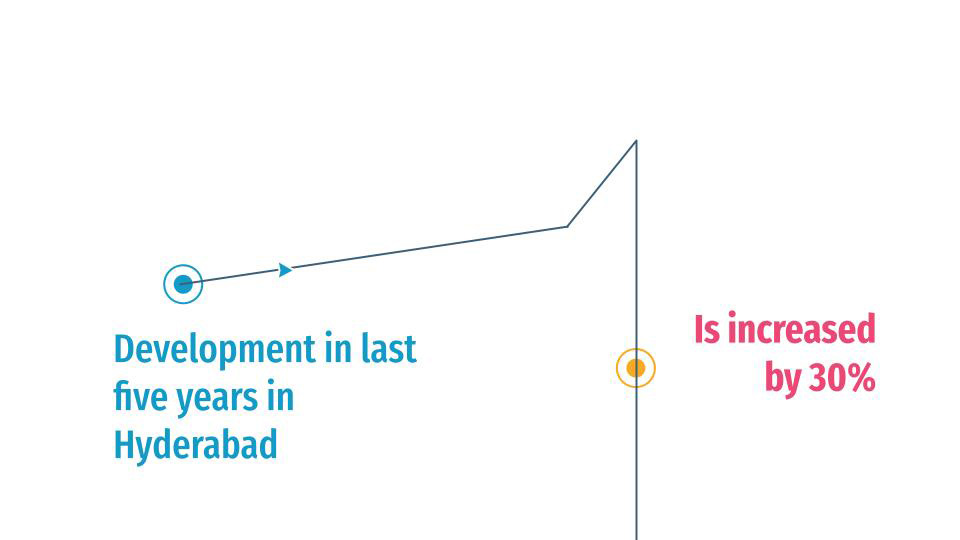 Development in last five years in Hyderabad

Is increased by 30%